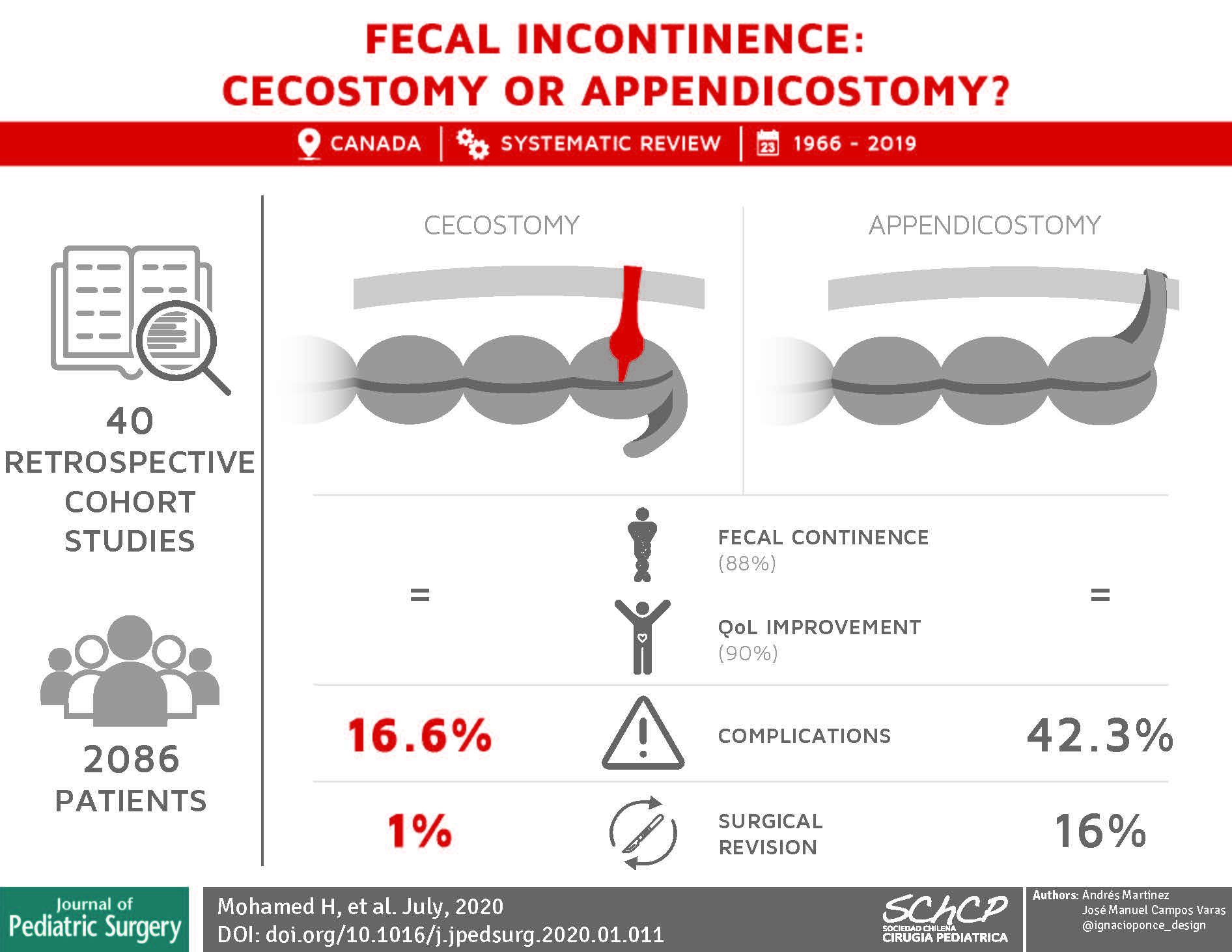 FECAL INCONTINENCE:
CECOSTOMY OR APPENDICOSTOMY?

CANADA | SYSTEMATIC REVIEW | 23 1966 - 2019

40
RETROSPECTIVE
COHORT
STUDIES

2086
PATIENTS

CECOSTOMY

APPENDICOSTOMY

=

FECAL CONTINENCE
(88%)

QoL IMPROVEMENT
(90%)

=

16.6%

COMPLICATIONS

42.3%

1%

SURGICAL
REVISION

16%

Journal of
Pediatric Surgery

Mohamed H, et al. July, 2020
DOI: doi.org/10.1016/j.jpedsurg.2020.01.011

SChCP
SOCIEDAD CHILENA
CIRUGIA PEDIATRICA

Authors: Andrés Martínez
José Manuel Campos Varas
@ignacioponce_design